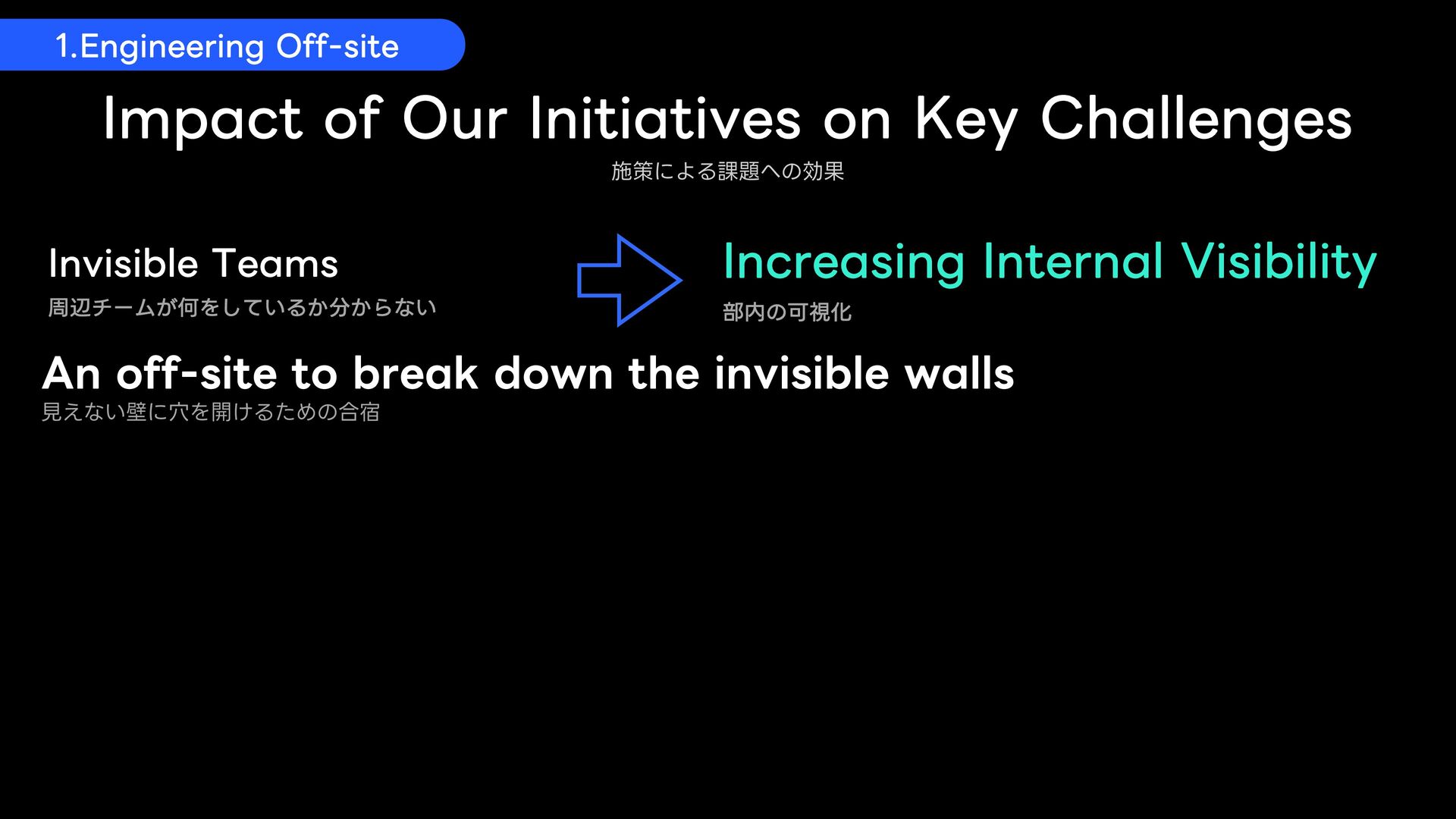 1.Engineering Off-site

Impact of Our Initiatives on Key Challenges

施策による課題への効果

Invisible Teams

周辺チームが何をしているか分からない

Increasing Internal Visibility

部内の可視化

An off-site to break down the invisible walls

見えない壁に穴を開けるための合宿